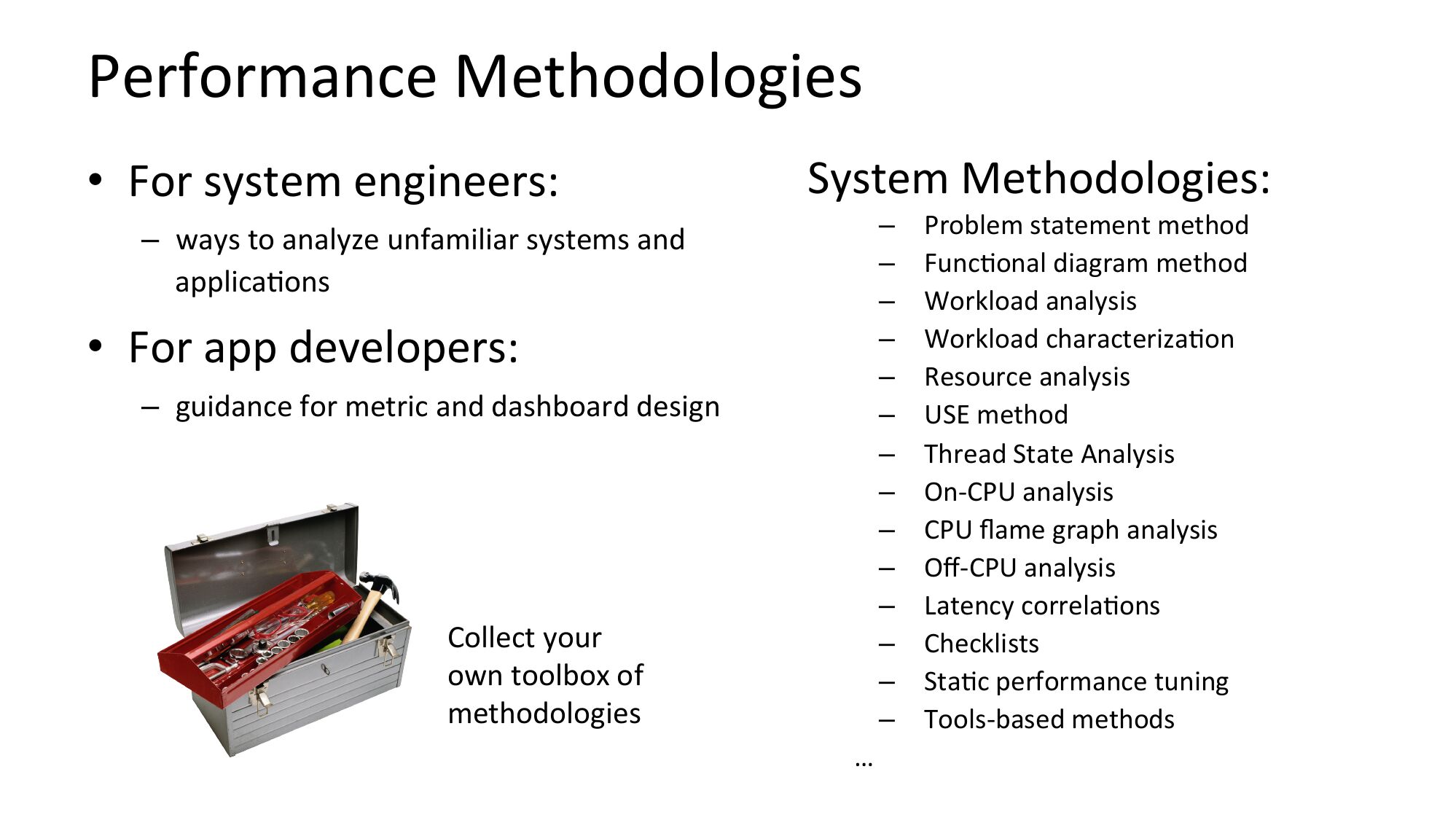 Performance Methodologies

• For system engineers:
– ways to analyze unfamiliar systems and applications

• For app developers:
– guidance for metric and dashboard design

Collect your own toolbox of methodologies

System Methodologies:
– Problem statement method
– Functional diagram method
– Workload analysis
– Workload characterization
– Resource analysis
– USE method
– Thread State Analysis
– On-CPU analysis
– CPU flame graph analysis
– Off-CPU analysis
– Latency correlations
– Checklists
– Static performance tuning
– Tools-based methods
…